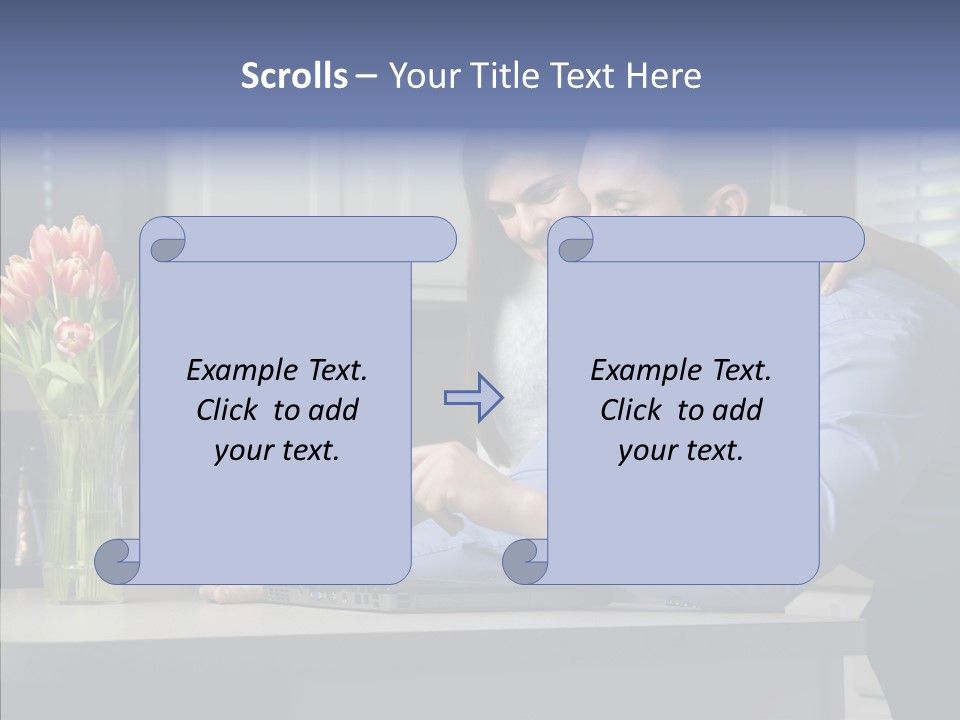 Scrolls – Your Title Text Here

Example Text. Click to add your text.

Example Text. Click to add your text.